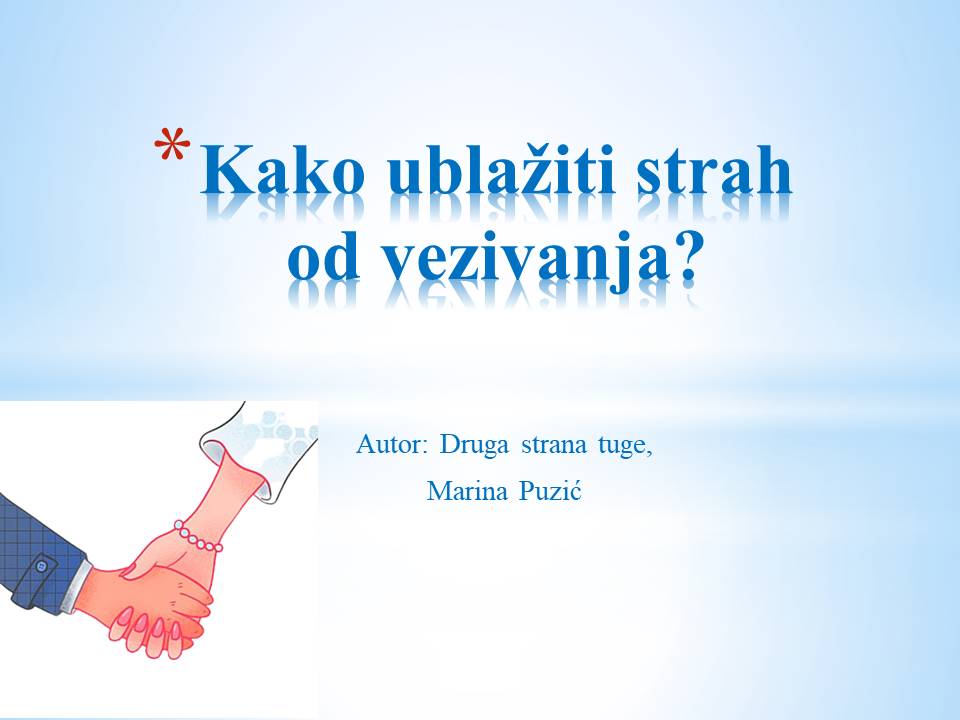 *Kako ublažiti strah od vezivanja?

Autor: Druga strana tuge,

Marina Puzić